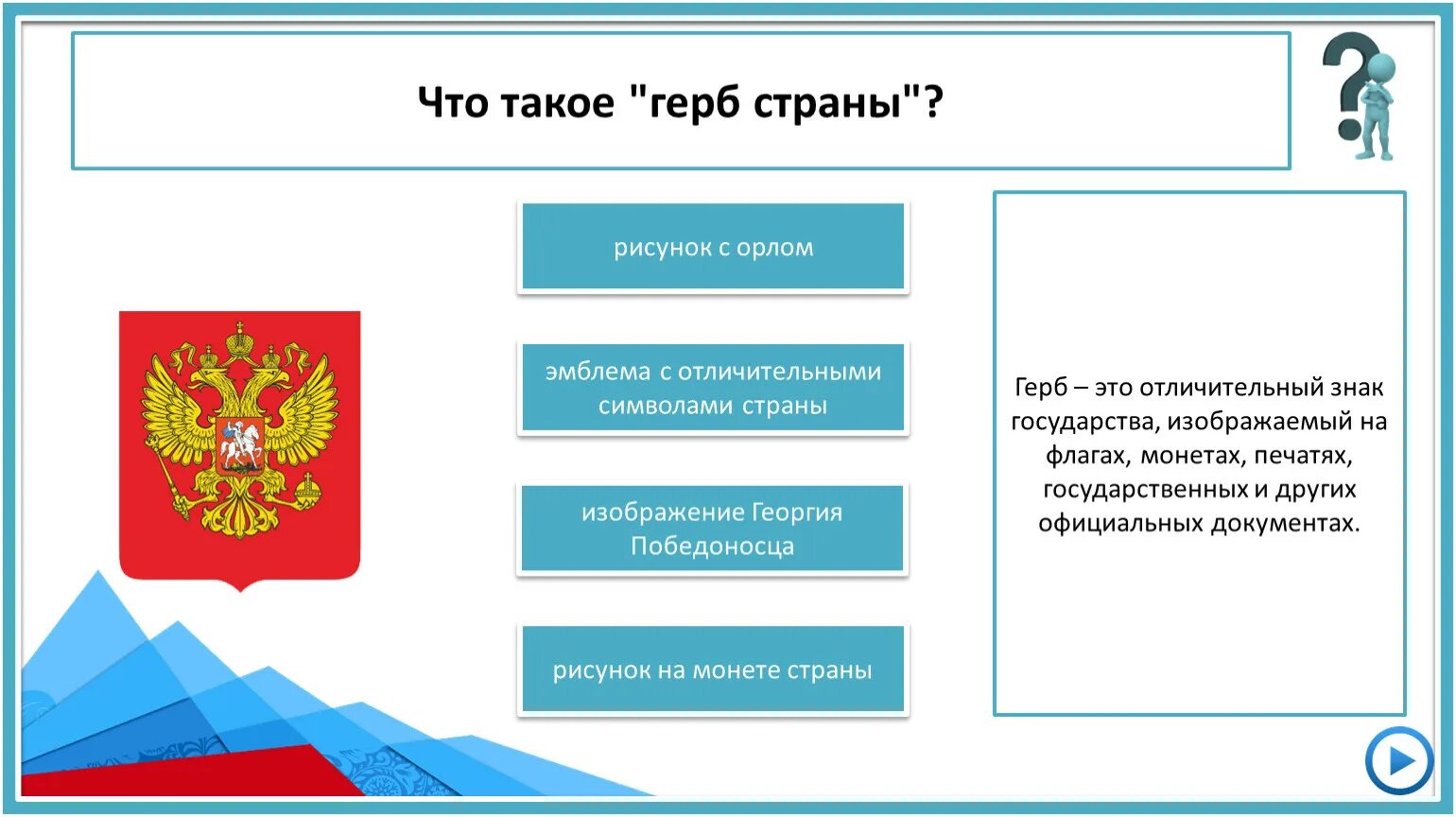 Что такое "герб страны"?

рисунок с орлом

эмблема с отличительными символами страны

изображение Георгия Победоносца

рисунок на монете страны

Герб – это отличительный знак государства, изображаемый на флагах, монетах, печатях, государственных и других официальных документах.